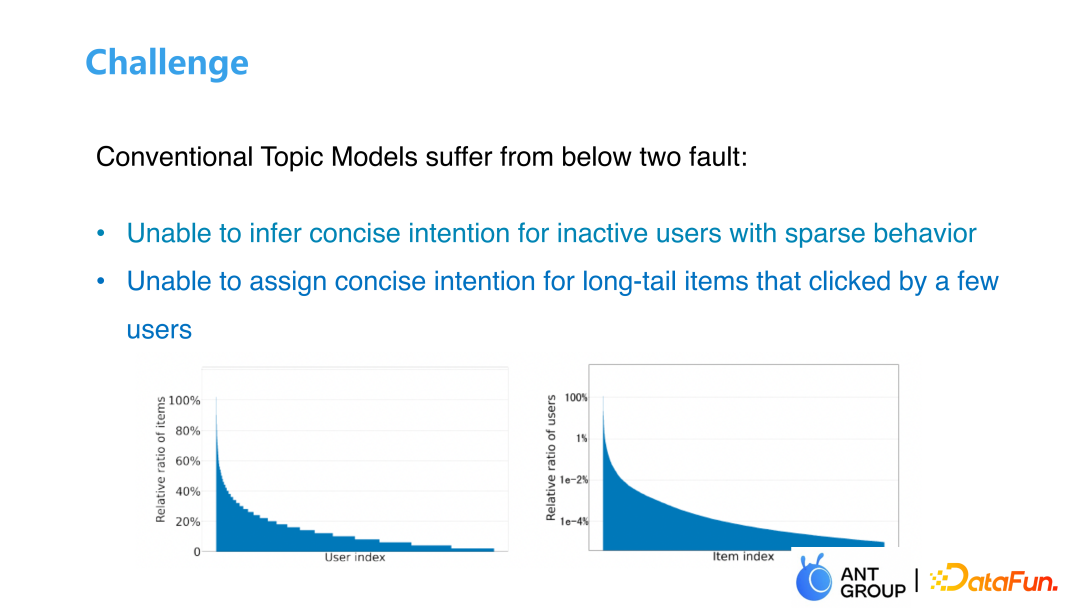 Challenge

Conventional Topic Models suffer from below two fault:

• Unable to infer concise intention for inactive users with sparse behavior
• Unable to assign concise intention for long-tail items that clicked by a few users

Relative ratio of items
100%
80%
60%
40%
20%
0
User index

Relative ratio of users
100%
1%
1e−2%
1e−4%
Item index

ANT GROUP | DataFun.